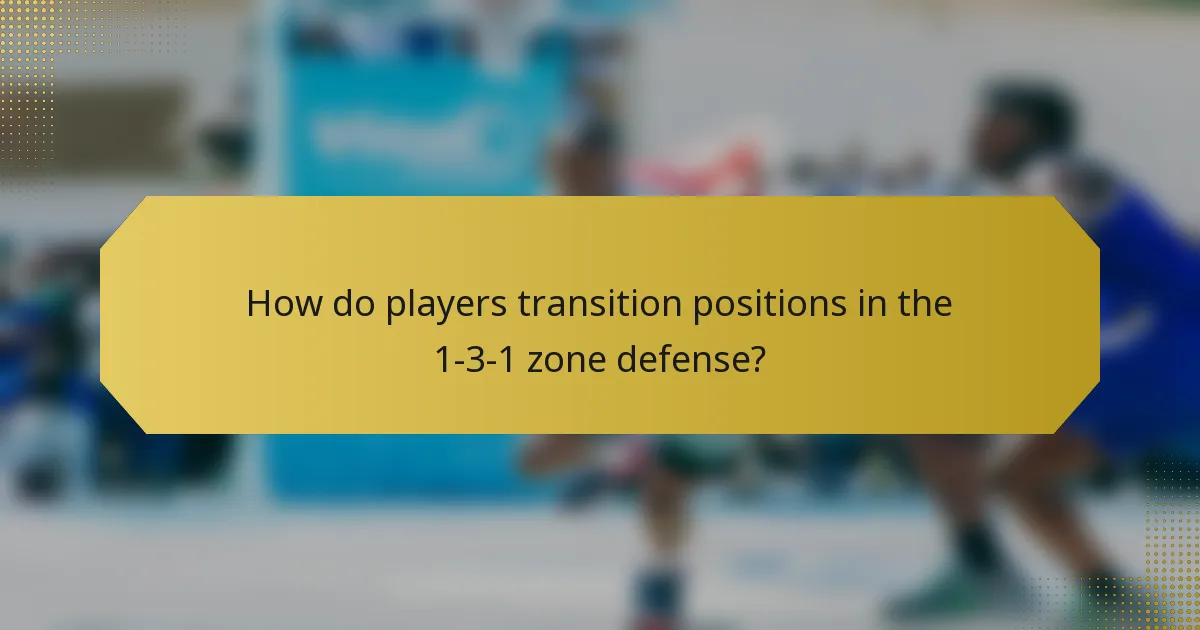 How do players transition positions in the 1-3-1 zone defense?